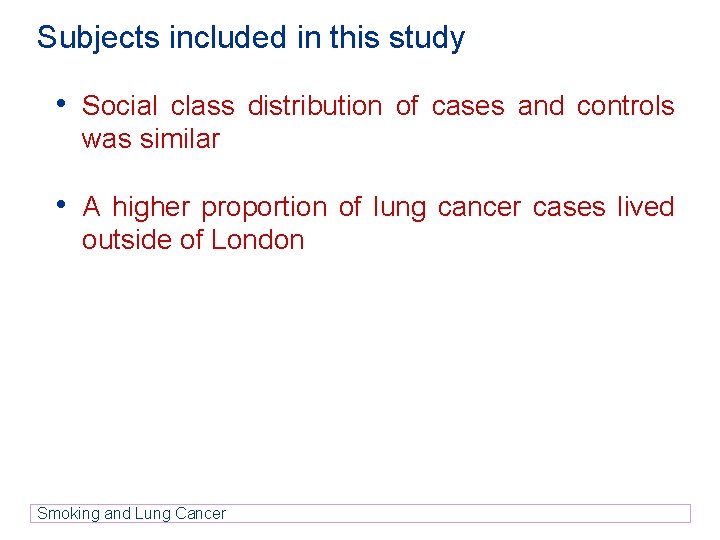 Subjects included in this study

• Social class distribution of cases and controls was similar

• A higher proportion of lung cancer cases lived outside of London

Smoking and Lung Cancer